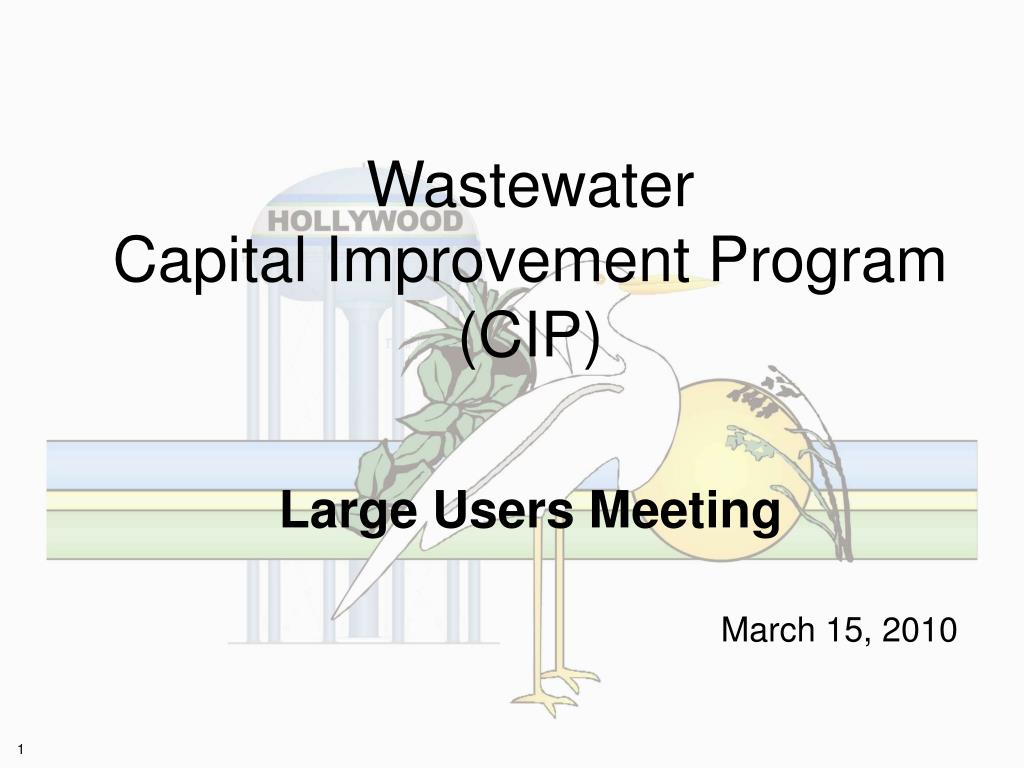 HOLLYWOOD

Wastewater
Capital Improvement Program
(CIP)

Large Users Meeting

March 15, 2010

1